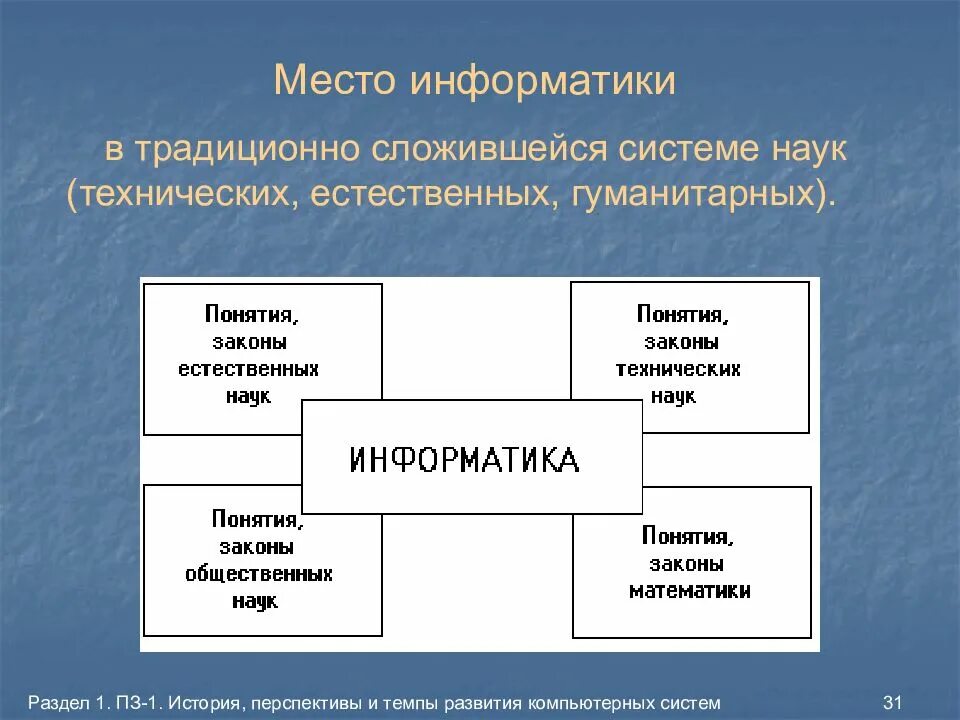 Место информатики

в традиционно сложившейся системе наук (технических, естественных, гуманитарных).

Понятия, законы естественных наук

Понятия, законы технических наук

ИНФОРМАТИКА

Понятия, законы общественных наук

Понятия, законы математики

Раздел 1. ПЗ-1. История, перспективы и темпы развития компьютерных систем

31